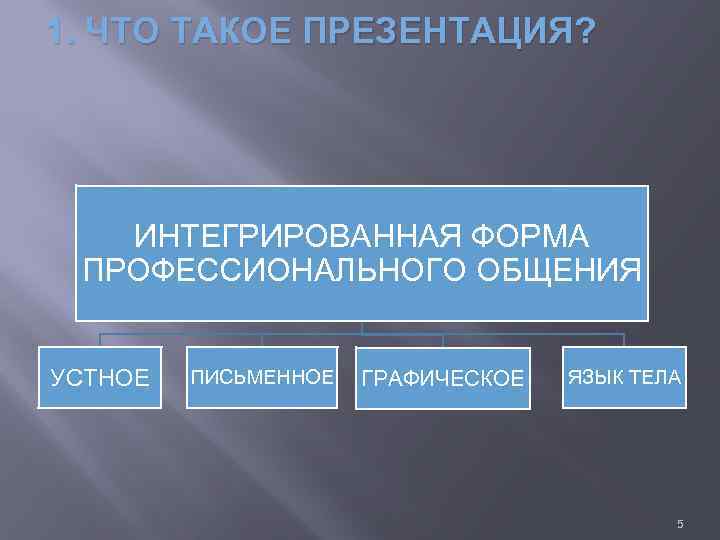 1. ЧТО ТАКОЕ ПРЕЗЕНТАЦИЯ?

ИНТЕГРИРОВАННАЯ ФОРМА ПРОФЕССИОНАЛЬНОГО ОБЩЕНИЯ

УСТНОЕ

ПИСЬМЕННОЕ

ГРАФИЧЕСКОЕ

ЯЗЫК ТЕЛА

5